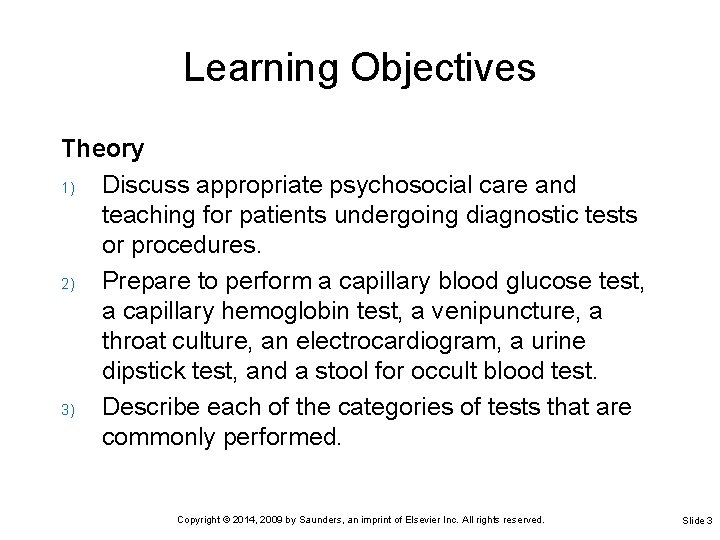 Learning Objectives

Theory

1) Discuss appropriate psychosocial care and teaching for patients undergoing diagnostic tests or procedures.

2) Prepare to perform a capillary blood glucose test, a capillary hemoglobin test, a venipuncture, a throat culture, an electrocardiogram, a urine dipstick test, and a stool for occult blood test.

3) Describe each of the categories of tests that are commonly performed.

Copyright © 2014, 2009 by Saunders, an imprint of Elsevier Inc. All rights reserved.

Slide 3